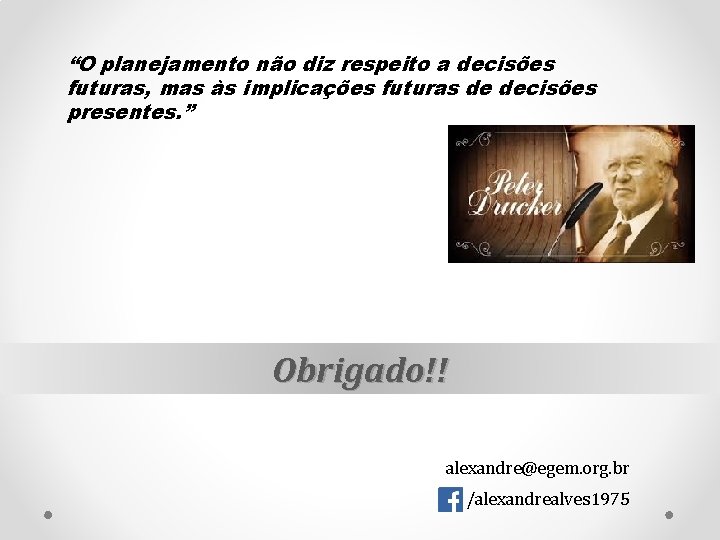 “O planejamento não diz respeito a decisões futuras, mas às implicações futuras de decisões presentes.”

Peter Drucker

Obrigado!!

alexandre@egem.org.br

/alexandrealves1975